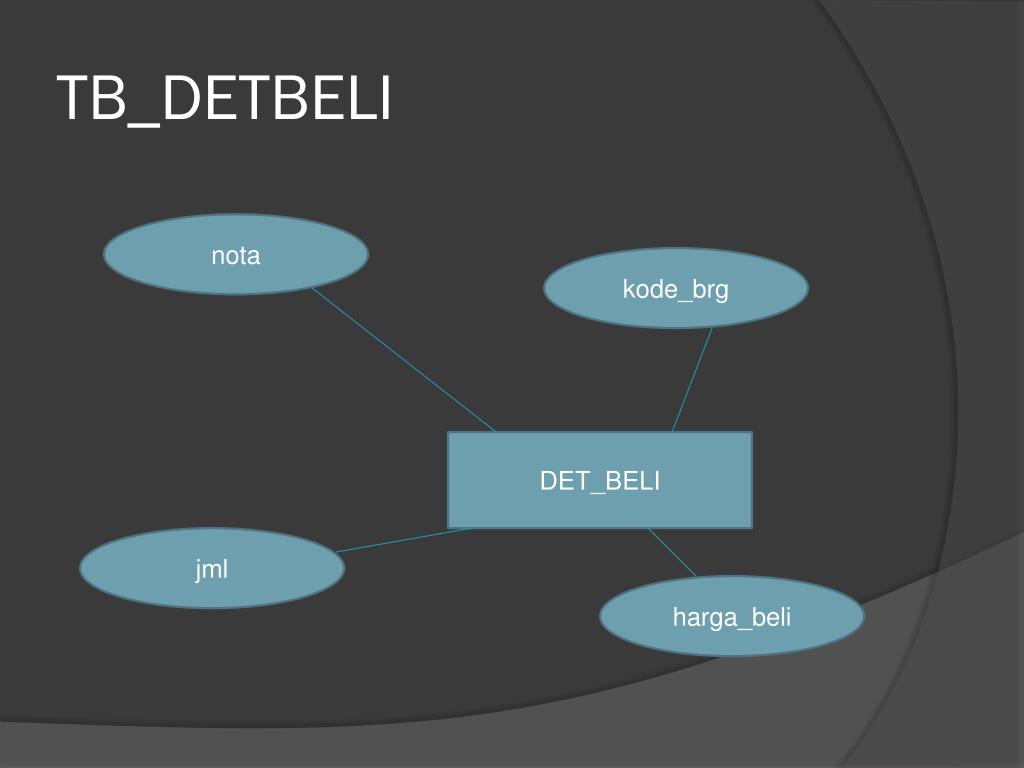 TB_DETBELI

nota

kode_brg

DET_BELI

jml

harga_beli